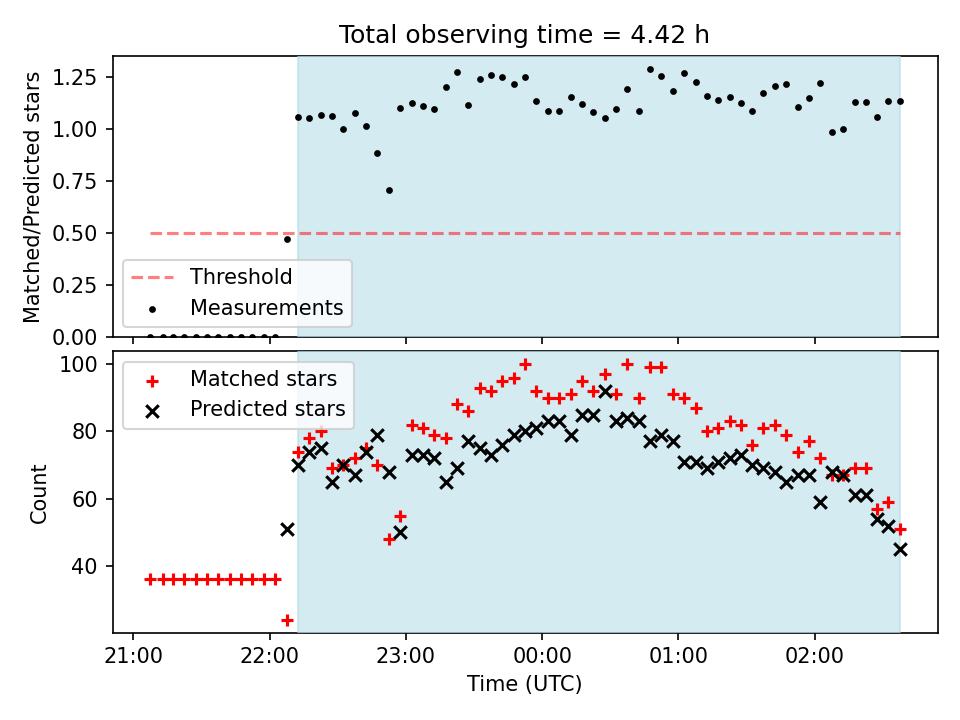 Total observing time = 4.42 h

Matched/Predicted stars

1.25
1.00
0.75
0.50
0.25
0.00

Threshold
Measurements

Count

100
80
60
40

Matched stars
Predicted stars

21:00
22:00
23:00
00:00
01:00
02:00

Time (UTC)